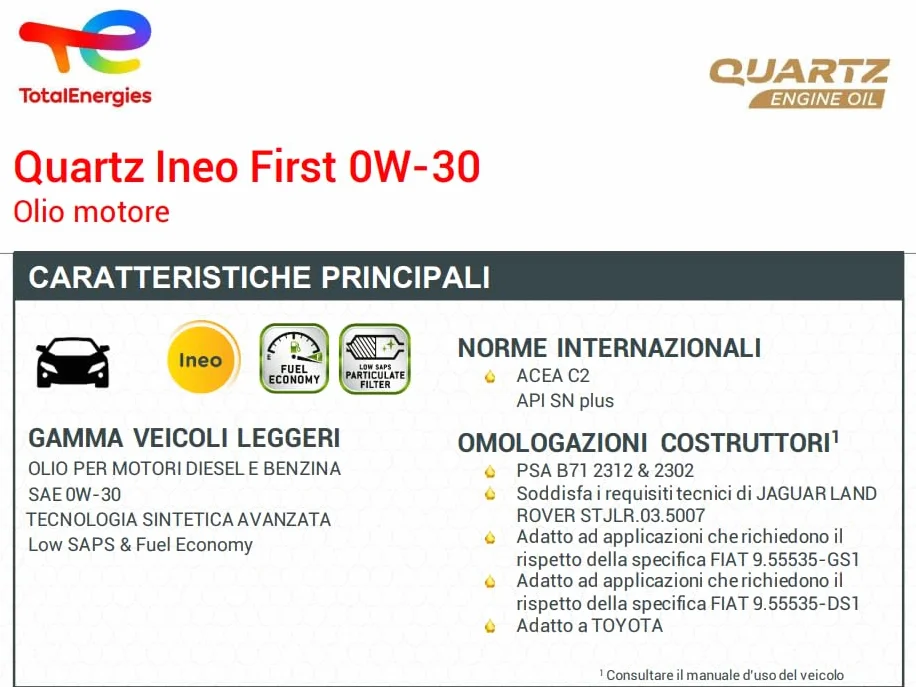 TotalEnergies

QUARTZ
ENGINE OIL

Quartz Ineo First 0W-30
Olio motore

CARATTERISTICHE PRINCIPALI

Ineo

FUEL ECONOMY

LOW SAPS PARTICULATE FILTER

GAMMA VEICOLI LEGGERI
OLIO PER MOTORI DIESEL E BENZINA
SAE 0W-30
TECNOLOGIA SINTETICA AVANZATA
Low SAPS & Fuel Economy

NORME INTERNAZIONALI
ACEA C2
API SN plus

OMOLOGAZIONI COSTRUTTORI$^1$
PSA B71 2312 & 2302
Soddisfa i requisiti tecnici di JAGUAR LAND ROVER STJLR.03.5007
Adatto ad applicazioni che richiedono il rispetto della specifica FIAT 9.55535-GS1
Adatto ad applicazioni che richiedono il rispetto della specifica FIAT 9.55535-DS1
Adatto a TOYOTA

$^1$ Consultare il manuale d'uso del veicolo